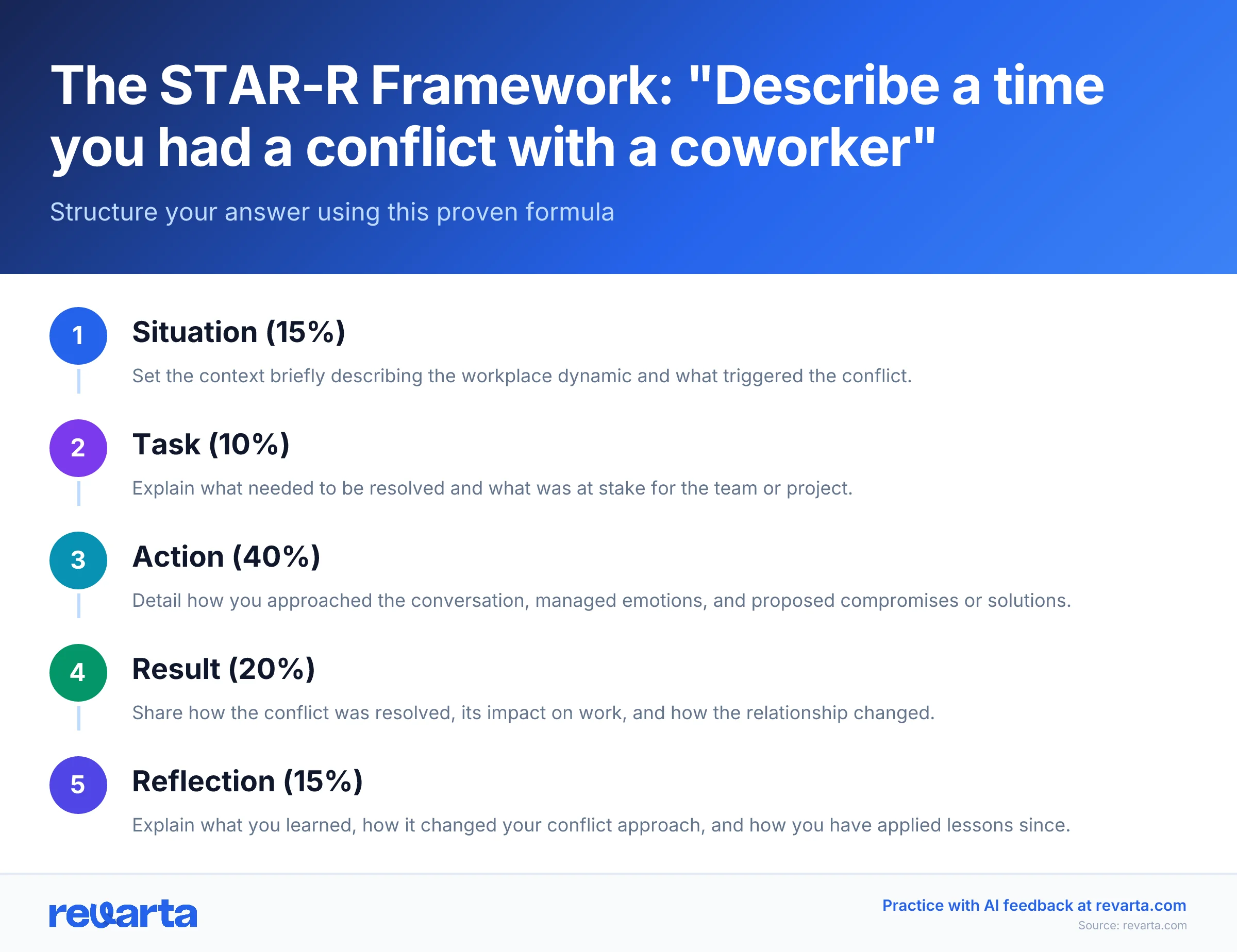 The STAR-R Framework: "Describe a time you had a conflict with a coworker"

Structure your answer using this proven formula

1
Situation (15%)
Set the context briefly describing the workplace dynamic and what triggered the conflict.

2
Task (10%)
Explain what needed to be resolved and what was at stake for the team or project.

3
Action (40%)
Detail how you approached the conversation, managed emotions, and proposed compromises or solutions.

4
Result (20%)
Share how the conflict was resolved, its impact on work, and how the relationship changed.

5
Reflection (15%)
Explain what you learned, how it changed your conflict approach, and how you have applied lessons since.

revarta

Practice with AI feedback at revarta.com
Source: revarta.com